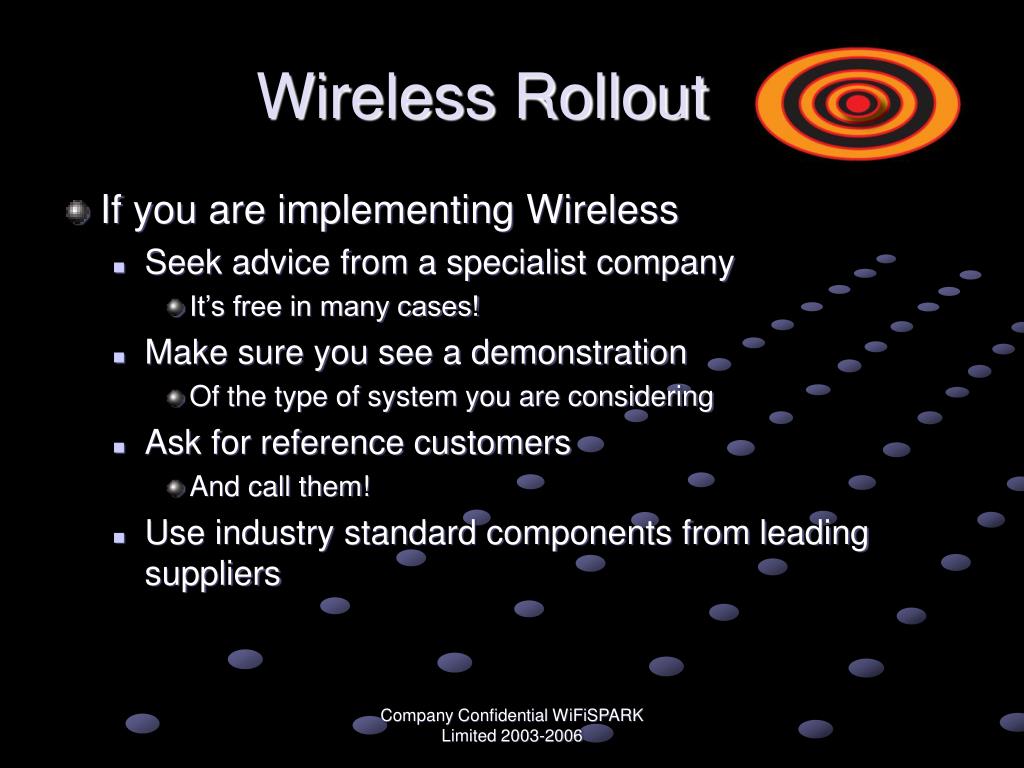 Wireless Rollout

If you are implementing Wireless

Seek advice from a specialist company

It’s free in many cases!

Make sure you see a demonstration

Of the type of system you are considering

Ask for reference customers

And call them!

Use industry standard components from leading suppliers

Company Confidential WiFiSPARK Limited 2003-2006